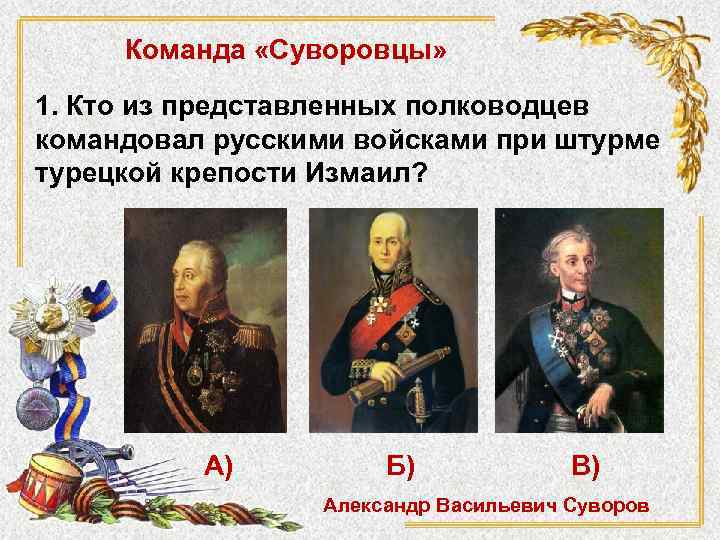 Команда «Суворовцы»

1. Кто из представленных полководцев командовал русскими войсками при штурме турецкой крепости Измаил?

А)

Б)

В)

Александр Васильевич Суворов